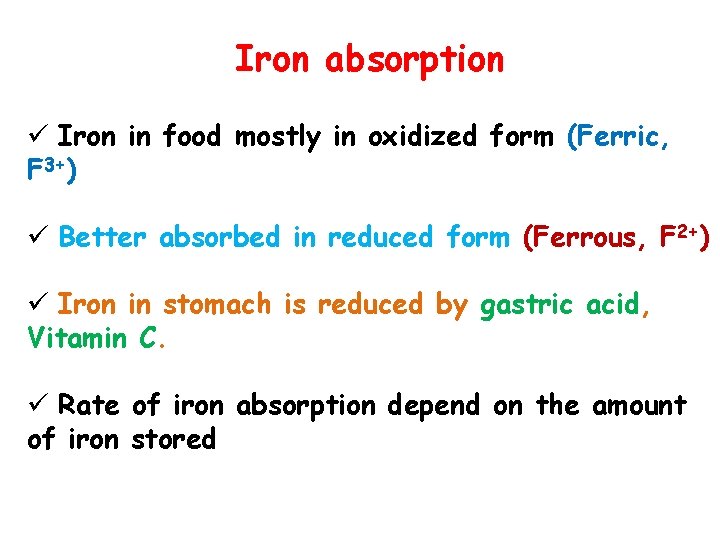 Iron absorption

✓ Iron in food mostly in oxidized form (Ferric, $F^{3+}$)

✓ Better absorbed in reduced form (Ferrous, $F^{2+}$)

✓ Iron in stomach is reduced by gastric acid, Vitamin C.

✓ Rate of iron absorption depend on the amount of iron stored